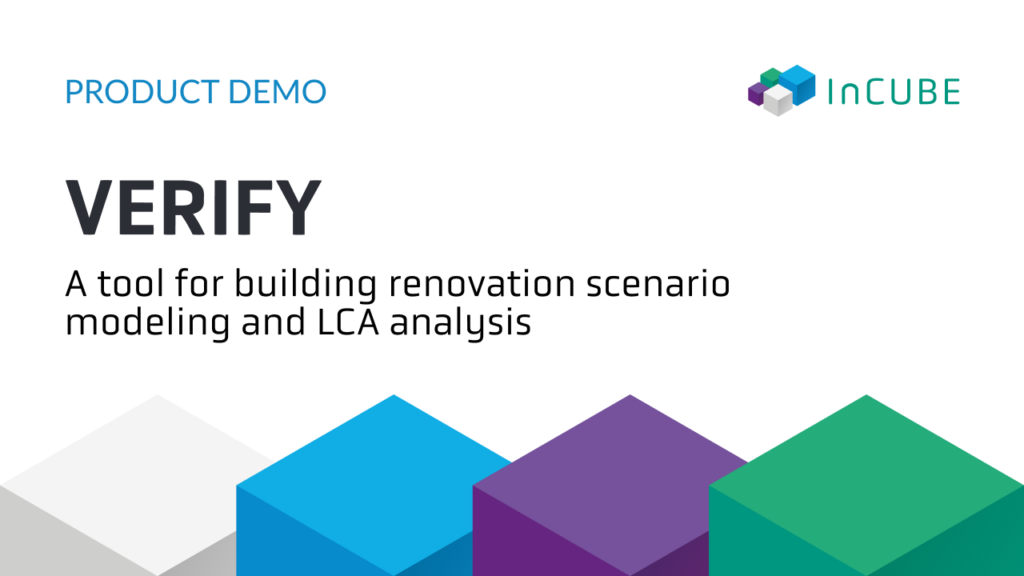 PRODUCT DEMO

InCUBE

VERIFY

A tool for building renovation scenario modeling and LCA analysis